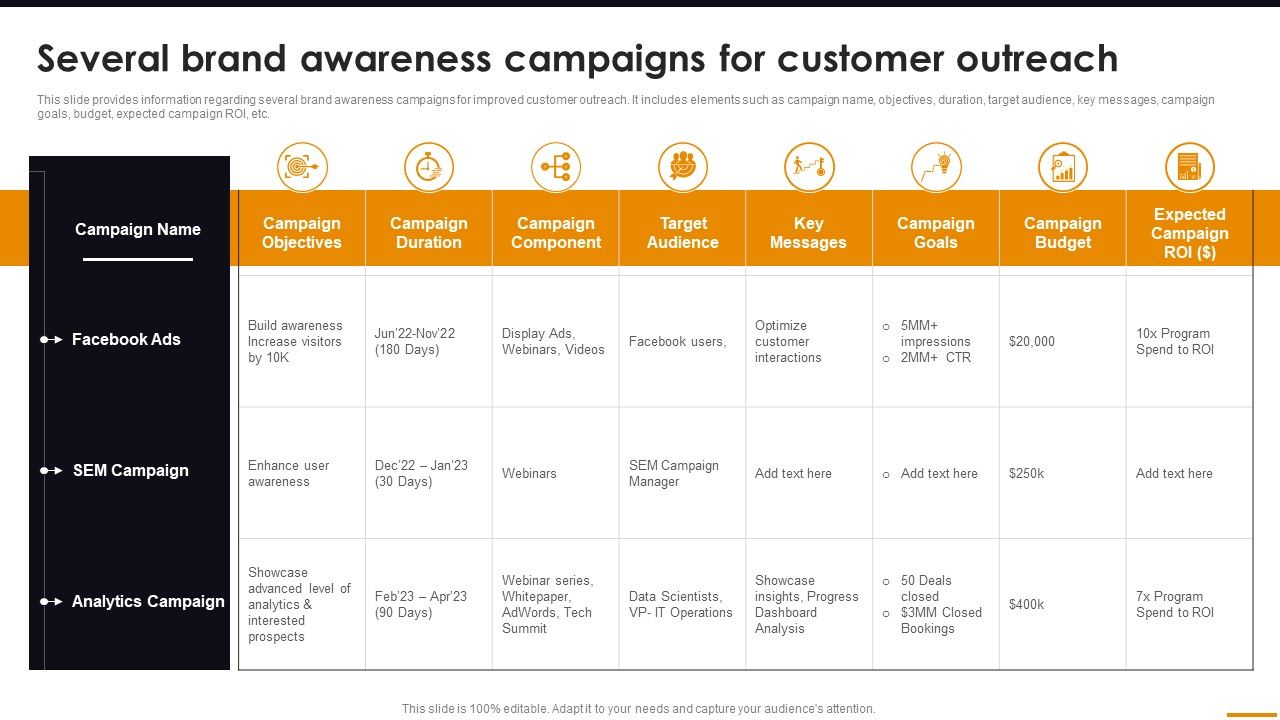 Several brand awareness campaigns for customer outreach

This slide provides information regarding several brand awareness campaigns for improved customer outreach. It includes elements such as campaign name, objectives, duration, target audience, key messages, campaign goals, budget, expected campaign ROI, etc.

| Campaign Name | Campaign Objectives | Campaign Duration | Campaign Component | Target Audience | Key Messages | Campaign Goals | Campaign Budget | Expected Campaign ROI ($) |
|---|---|---|---|---|---|---|---|---|
| Facebook Ads | Build awareness Increase visitors by 10K | Jun'22-Nov'22 (180 Days) | Display Ads, Webinars, Videos | Facebook users, | Optimize customer interactions | o 5MM+ impressions o 2MM+ CTR | $20,000 | 10x Program Spend to ROI |
| SEM Campaign | Enhance user awareness | Dec'22 – Jan'23 (30 Days) | Webinars | SEM Campaign Manager | Add text here | o Add text here | $250k | Add text here |
| Analytics Campaign | Showcase advanced level of analytics & interested prospects | Feb'23 – Apr'23 (90 Days) | Webinar series, Whitepaper, AdWords, Tech Summit | Data Scientists, VP- IT Operations | Showcase insights, Progress Dashboard Analysis | o 50 Deals closed o $3MM Closed Bookings | $400k | 7x Program Spend to ROI |

This slide is 100% editable. Adapt it to your needs and capture your audience's attention.